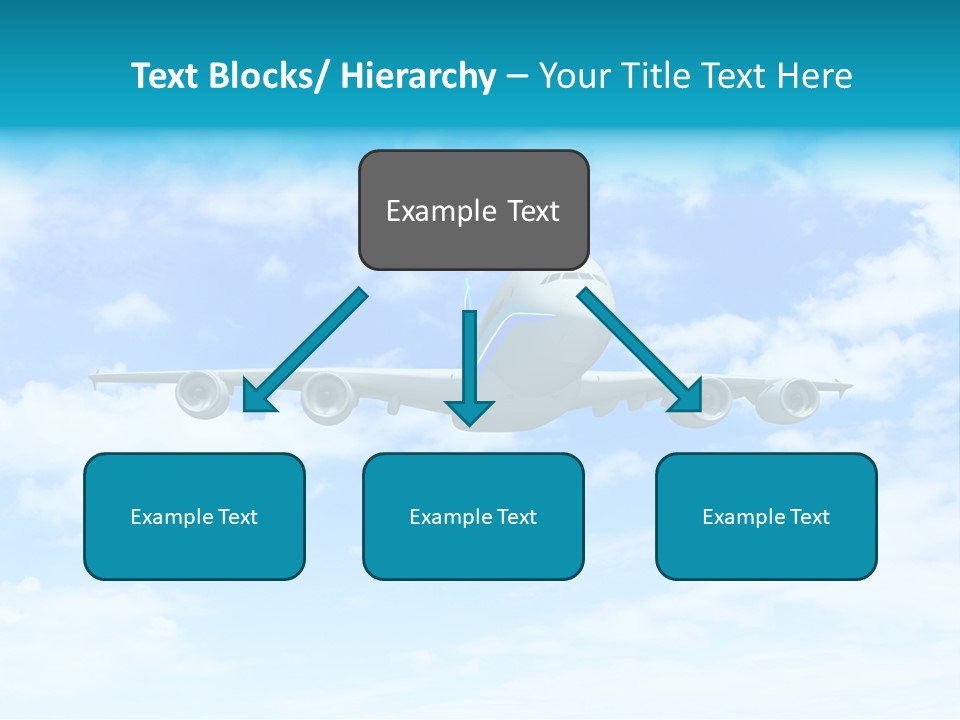 Text Blocks/ Hierarchy – Your Title Text Here

Example Text

Example Text

Example Text

Example Text